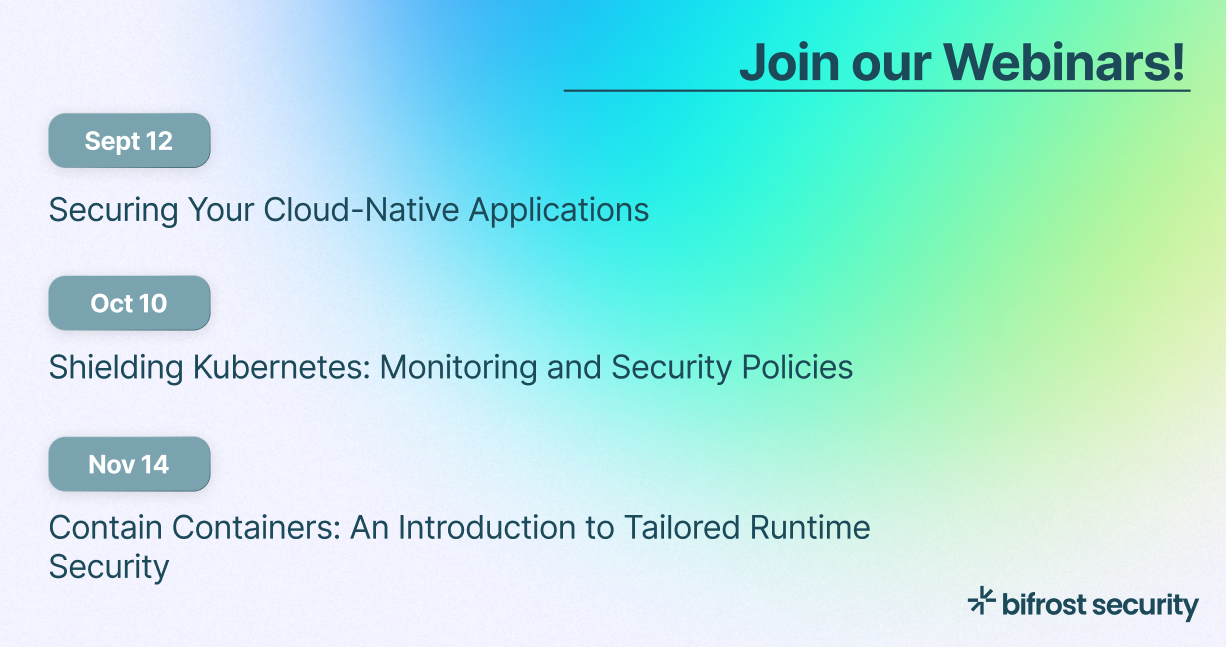 Join our Webinars!

Sept 12

Securing Your Cloud-Native Applications

Oct 10

Shielding Kubernetes: Monitoring and Security Policies

Nov 14

Contain Containers: An Introduction to Tailored Runtime Security

bifrost security